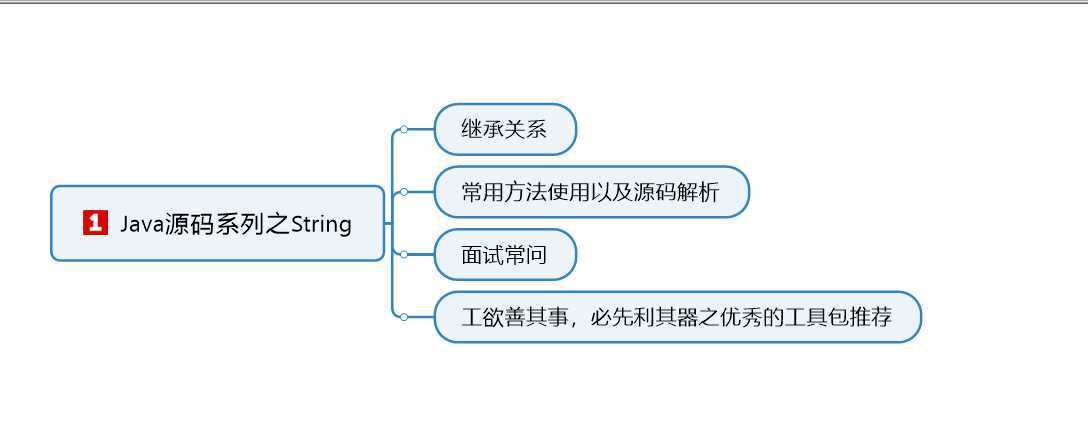 1 Java源码系列之String

继承关系

常用方法使用以及源码解析

面试常问

工欲善其事，必先利其器之优秀的工具包推荐